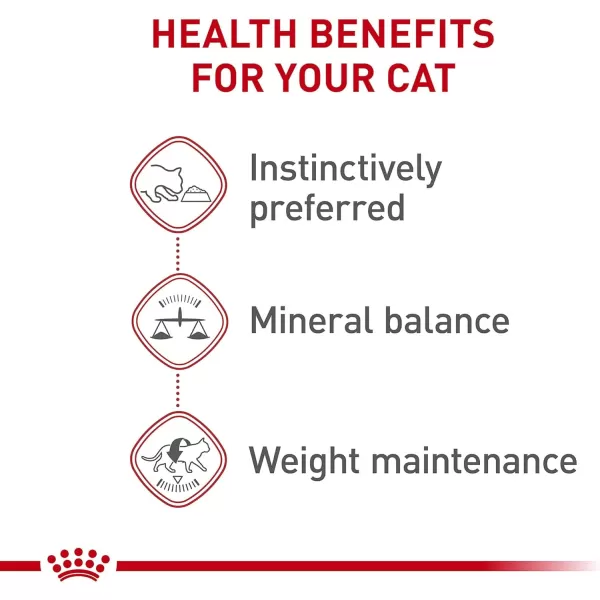 HEALTH BENEFITS FOR YOUR CAT

Instinctively preferred

Mineral balance

Weight maintenance